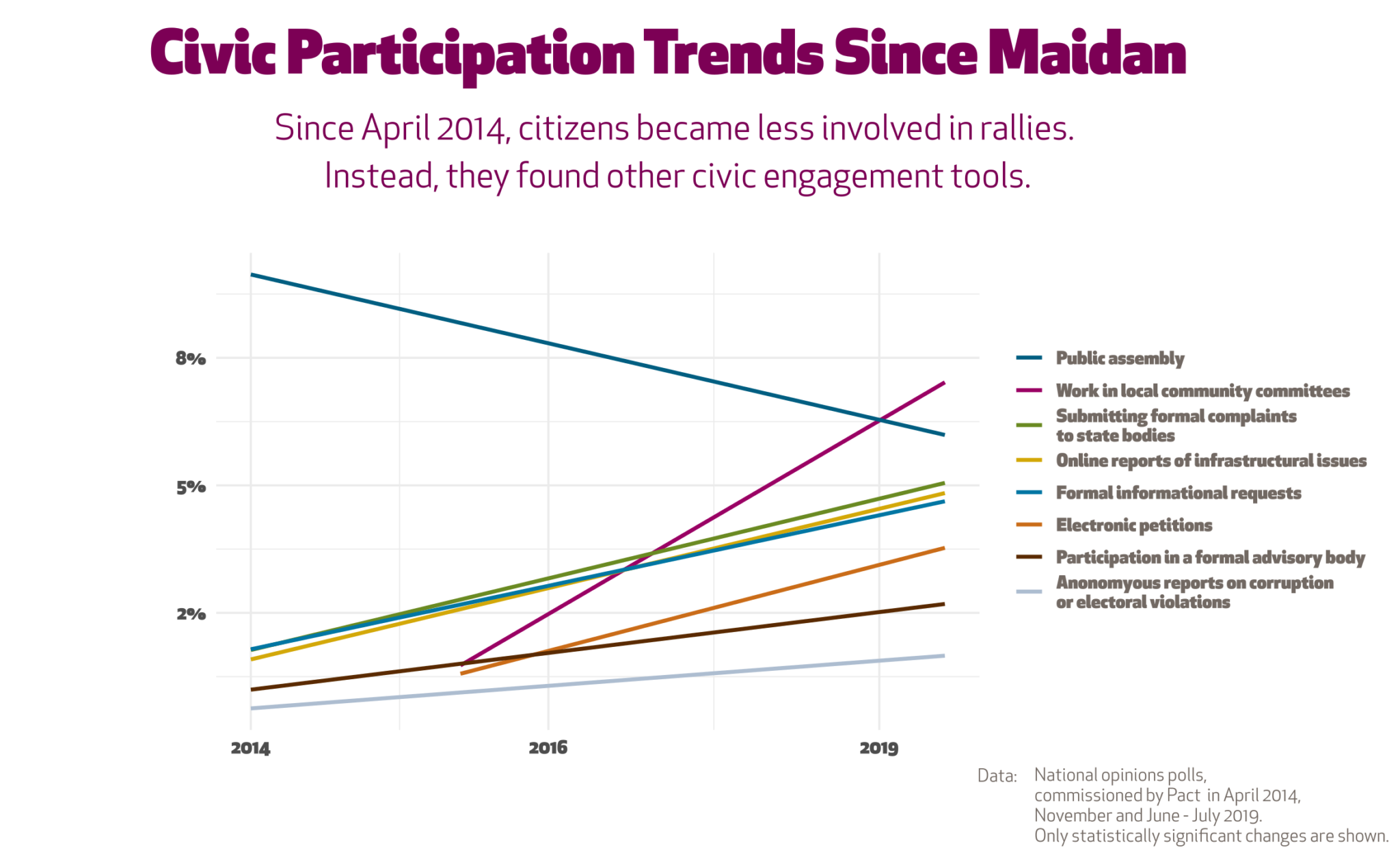 Civic Participation Trends Since Maidan

Since April 2014, citizens became less involved in rallies. Instead, they found other civic engagement tools.

8%

5%

2%

2014

2016

2019

Public assembly
Work in local community committees
Submitting formal complaints to state bodies
Online reports of infrastructural issues
Formal informational requests
Electronic petitions
Participation in a formal advisory body
Anonomyous reports on corruption or electoral violations

Data: National opinions polls, commissioned by Pact in April 2014, November and June - July 2019. Only statistically significant changes are shown.